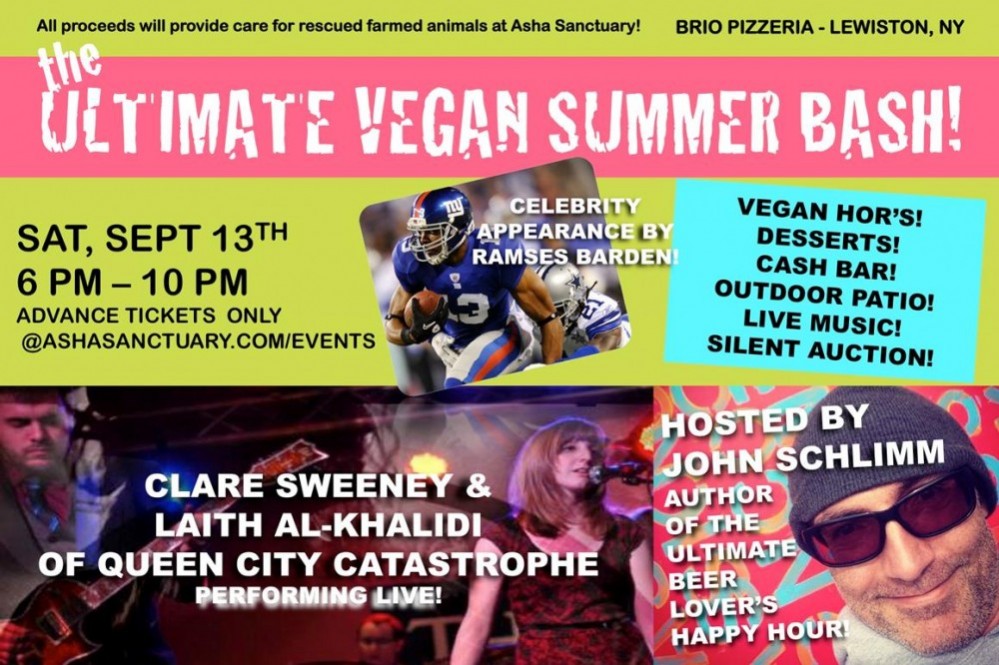 All proceeds will provide care for rescued farmed animals at Asha Sanctuary!

BRIO PIZZERIA - LEWISTON, NY

the ULTIMATE VEGAN SUMMER BASH!

SAT, SEPT 13TH
6 PM – 10 PM
ADVANCE TICKETS ONLY
@ASHASANCTUARY.COM/EVENTS

CELEBRITY APPEARANCE BY RAMSES BARDEN!

VEGAN HOR'S!
DESSERTS!
CASH BAR!
OUTDOOR PATIO!
LIVE MUSIC!
SILENT AUCTION!

CLARE SWEENEY & LAITH AL-KHALIDI OF QUEEN CITY CATASTROPHE
PERFORMING LIVE!

HOSTED BY JOHN SCHLIMM
AUTHOR OF THE ULTIMATE BEER LOVER'S HAPPY HOUR!